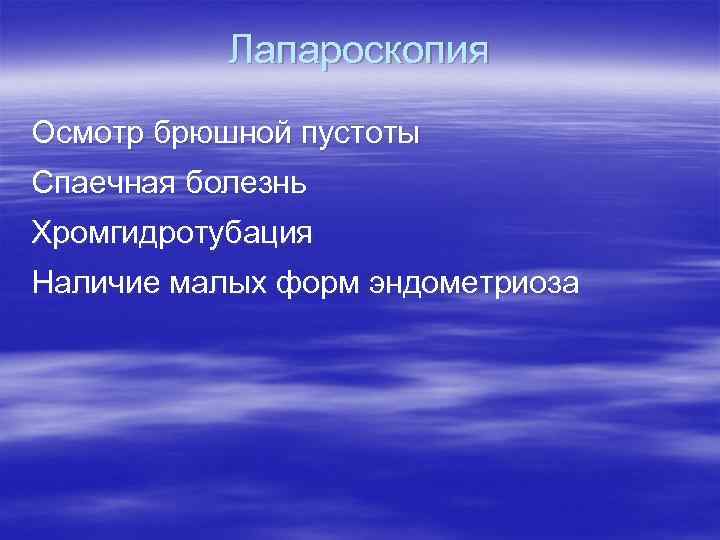 Лапароскопия

Осмотр брюшной пустоты

Спаечная болезнь

Хромгидротубация

Наличие малых форм эндометриоза